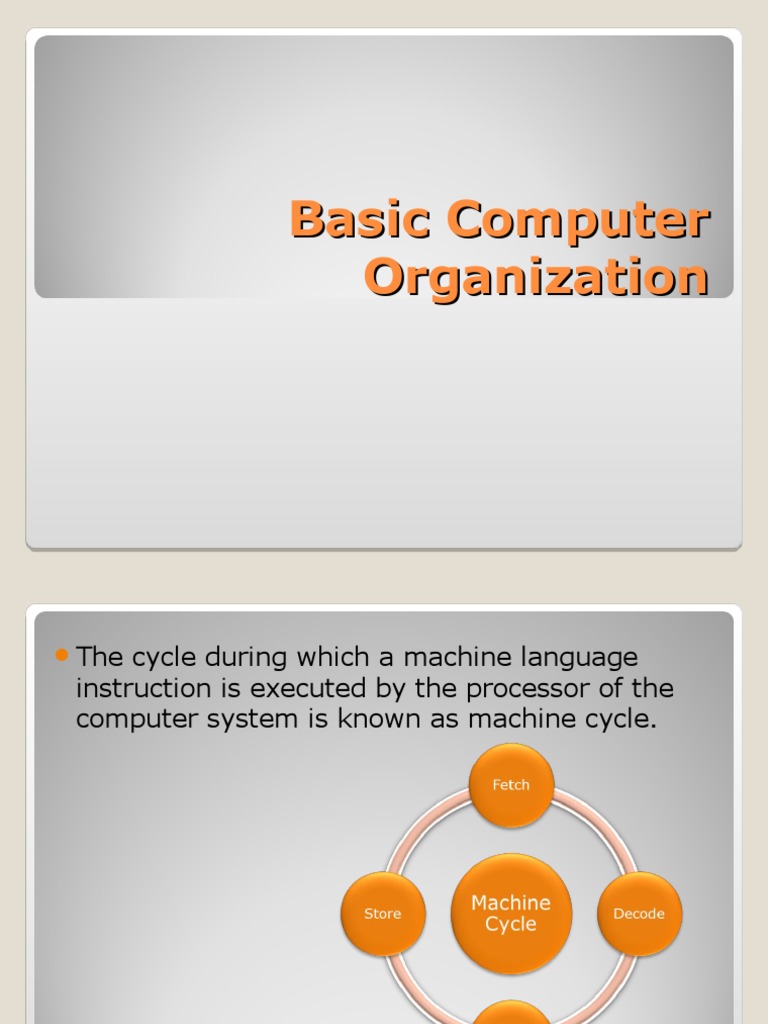 Basic Computer Organization

The cycle during which a machine language instruction is executed by the processor of the computer system is known as machine cycle.

Fetch

Store

Machine Cycle

Decode